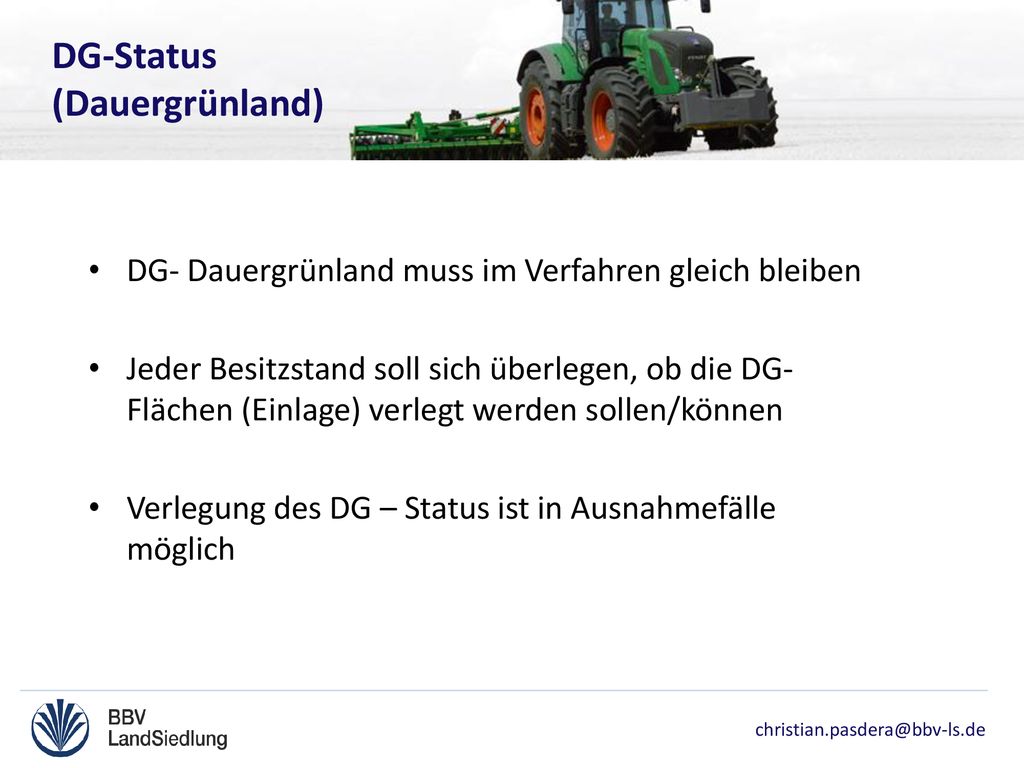 DG-Status
(Dauergrünland)

• DG- Dauergrünland muss im Verfahren gleich bleiben

• Jeder Besitzstand soll sich überlegen, ob die DG-Flächen (Einlage) verlegt werden sollen/können

• Verlegung des DG – Status ist in Ausnahmefälle möglich

BBV
LandSiedlung

christian.pasdera@bbv-ls.de